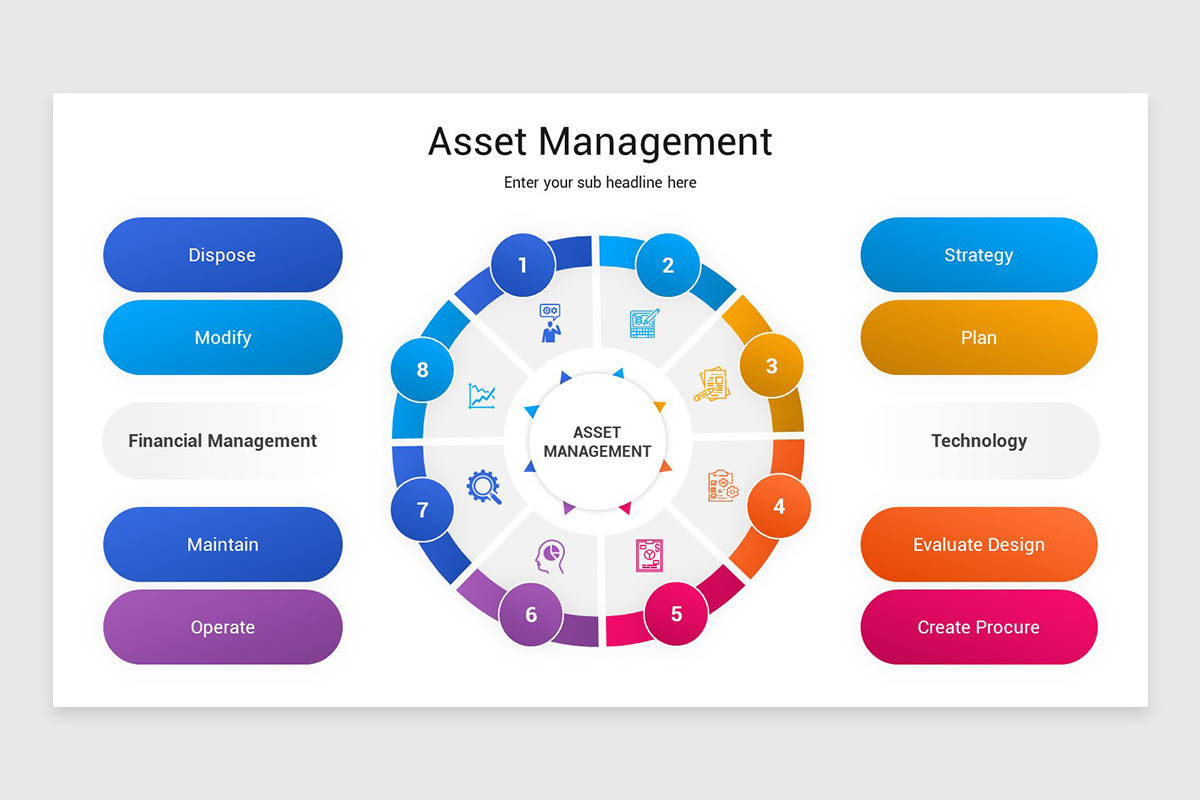 Asset Management

Enter your sub headline here

Dispose

Modify

Financial Management

Maintain

Operate

1

2

3

4

5

6

7

8

ASSET MANAGEMENT

Strategy

Plan

Technology

Evaluate Design

Create Procure